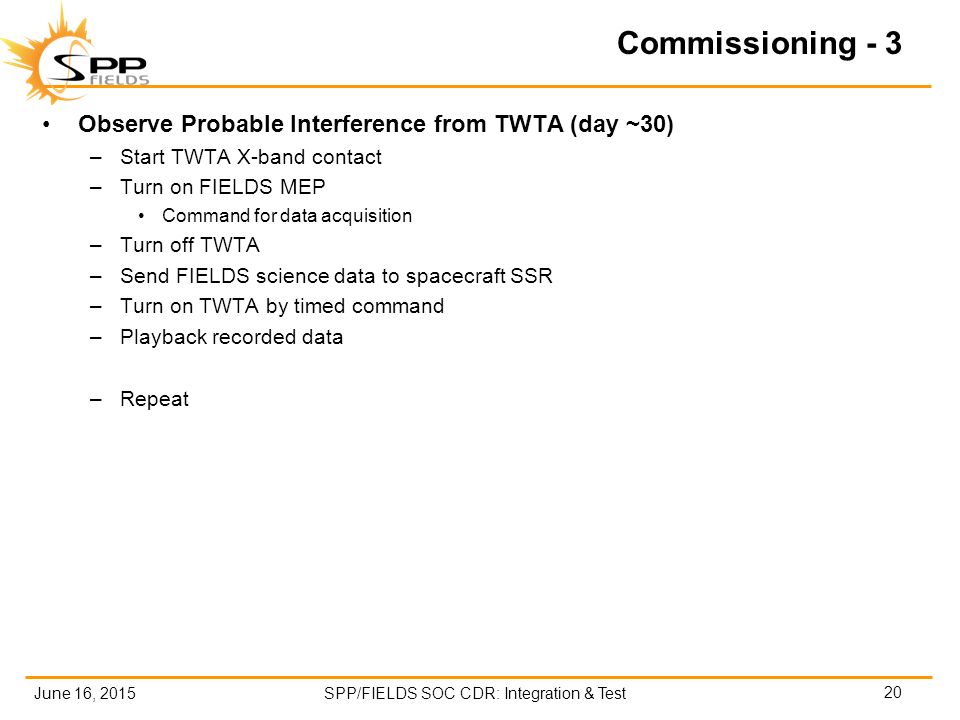 SPP FIELDS

Commissioning - 3

• Observe Probable Interference from TWTA (day ~30)
– Start TWTA X-band contact
– Turn on FIELDS MEP
• Command for data acquisition
– Turn off TWTA
– Send FIELDS science data to spacecraft SSR
– Turn on TWTA by timed command
– Playback recorded data

– Repeat

June 16, 2015 SPP/FIELDS SOC CDR: Integration & Test 20